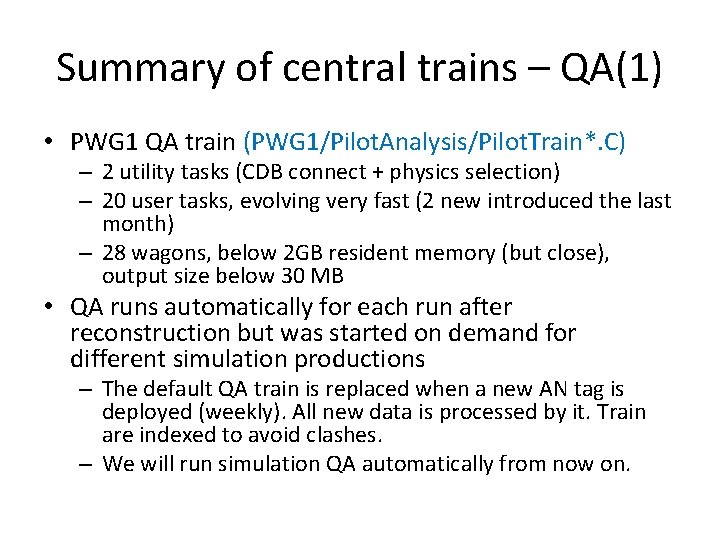 Summary of central trains – QA(1)

• PWG1 QA train (PWG1/PilotAnalysis/PilotTrain*.C)
  – 2 utility tasks (CDB connect + physics selection)
  – 20 user tasks, evolving very fast (2 new introduced the last month)
  – 28 wagons, below 2GB resident memory (but close), output size below 30 MB
• QA runs automatically for each run after reconstruction but was started on demand for different simulation productions
  – The default QA train is replaced when a new AN tag is deployed (weekly). All new data is processed by it. Train are indexed to avoid clashes.
  – We will run simulation QA automatically from now on.